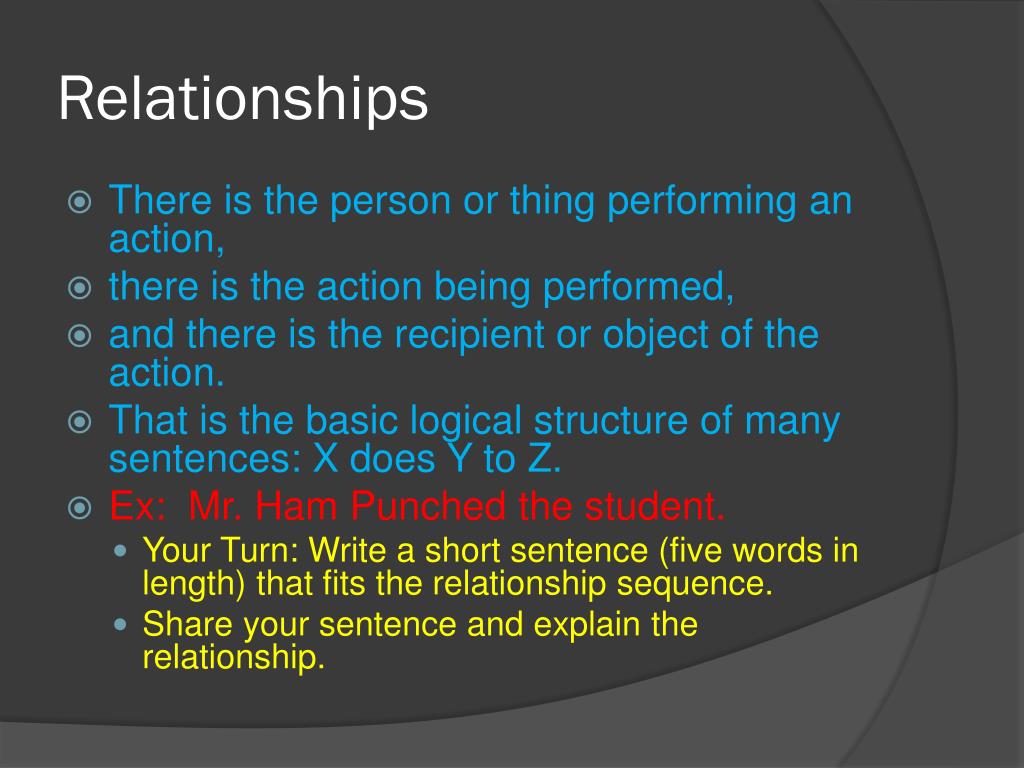 Relationships

There is the person or thing performing an action,

there is the action being performed,

and there is the recipient or object of the action.

That is the basic logical structure of many sentences: X does Y to Z.

Ex: Mr. Ham Punched the student.

Your Turn: Write a short sentence (five words in length) that fits the relationship sequence.

Share your sentence and explain the relationship.